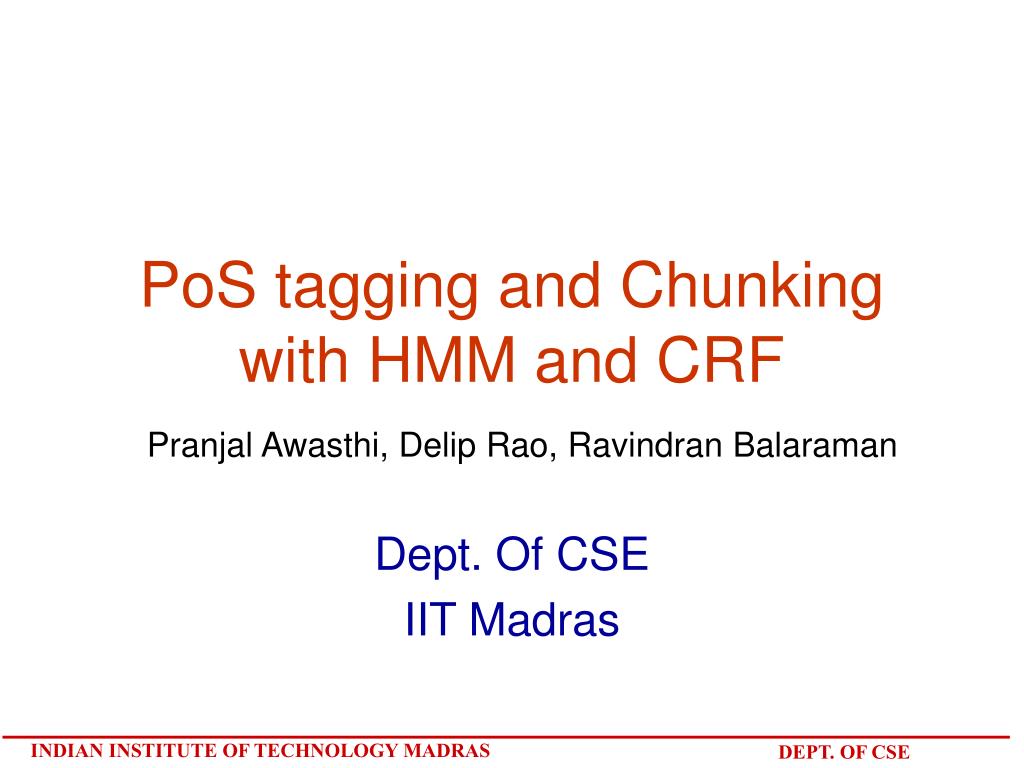 PoS tagging and Chunking with HMM and CRF

Pranjal Awasthi, Delip Rao, Ravindran Balaraman

Dept. Of CSE
IIT Madras

INDIAN INSTITUTE OF TECHNOLOGY MADRAS

DEPT. OF CSE